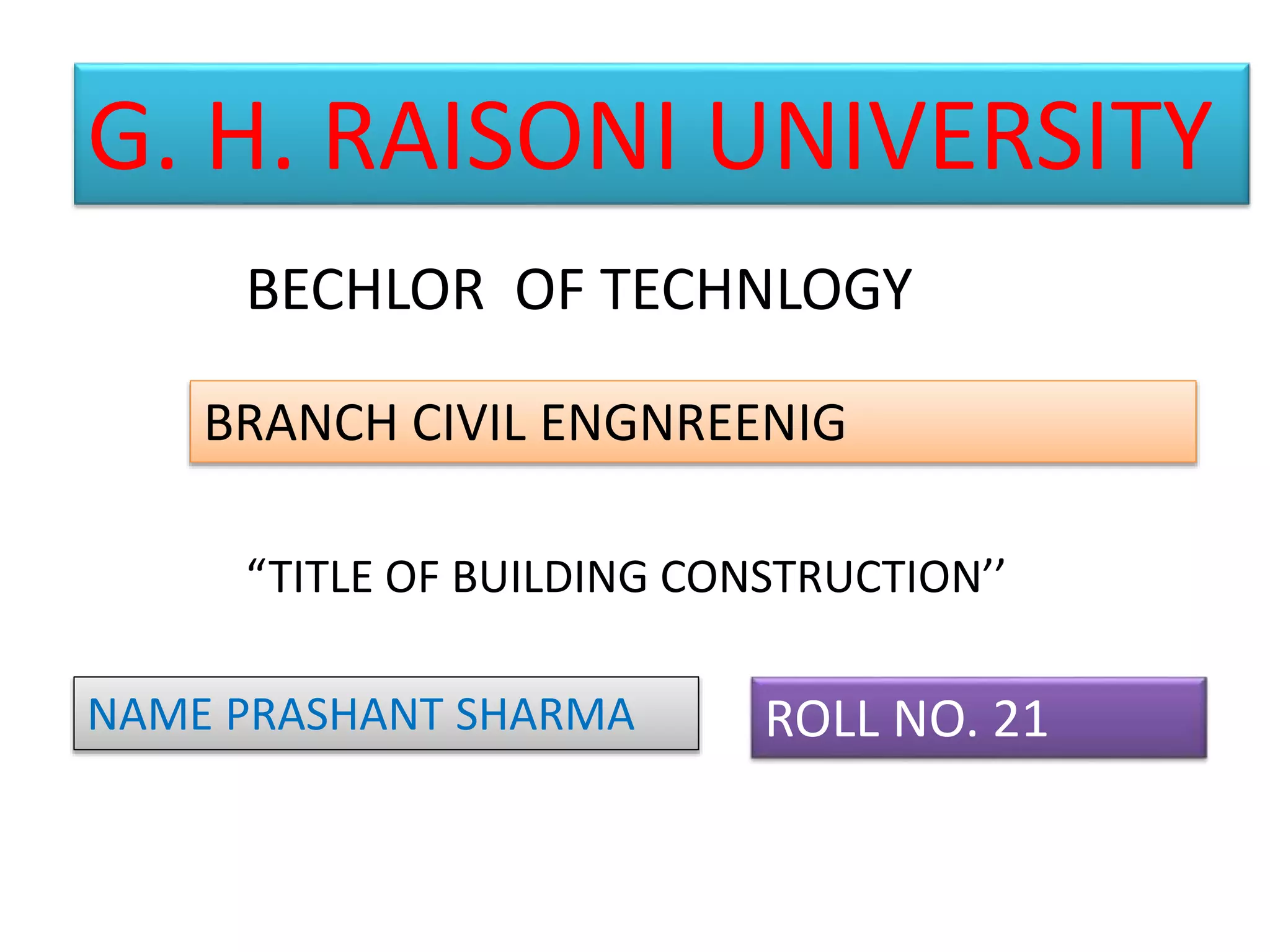 G. H. RAISONI UNIVERSITY

BECHLOR OF TECHNLOGY

BRANCH CIVIL ENGNREENIG

“TITLE OF BUILDING CONSTRUCTION’’

NAME PRASHANT SHARMA

ROLL NO. 21